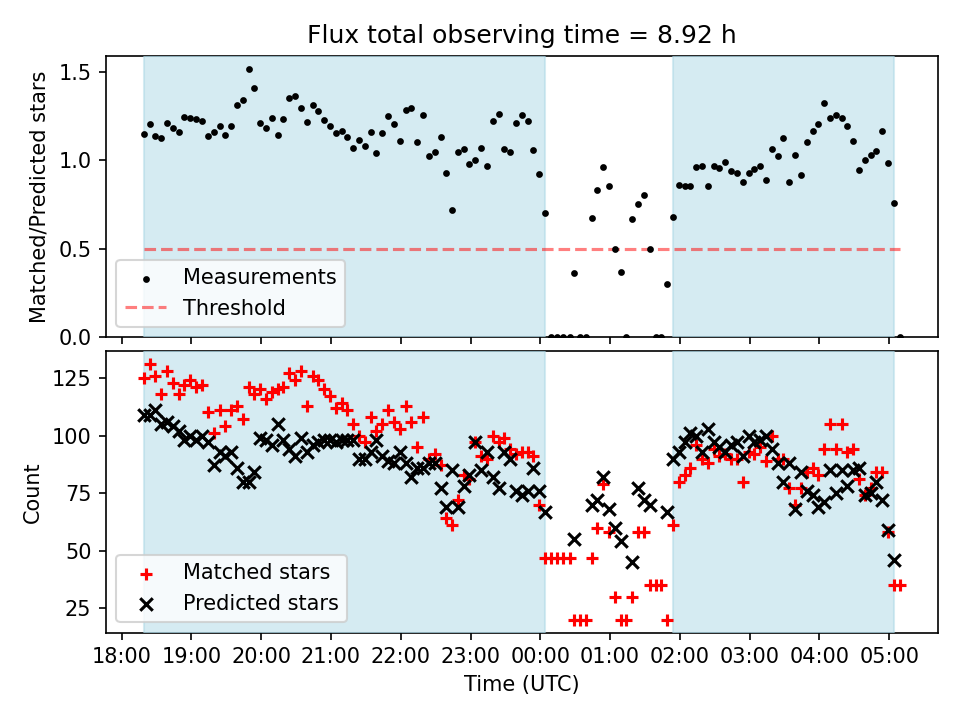 Flux total observing time = 8.92 h

Matched/Predicted stars

1.5
1.0
0.5
0.0

Measurements
Threshold

Count

125
100
75
50
25

Matched stars
Predicted stars

18:00 19:00 20:00 21:00 22:00 23:00 00:00 01:00 02:00 03:00 04:00 05:00

Time (UTC)